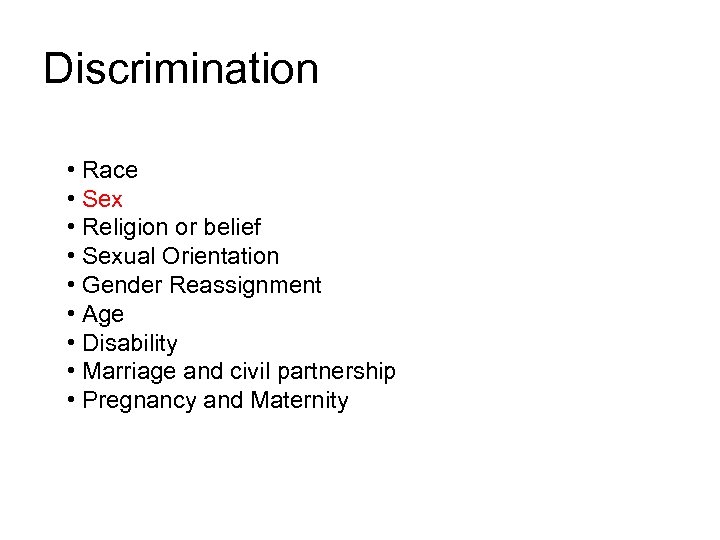 Discrimination

• Race
• Sex
• Religion or belief
• Sexual Orientation
• Gender Reassignment
• Age
• Disability
• Marriage and civil partnership
• Pregnancy and Maternity